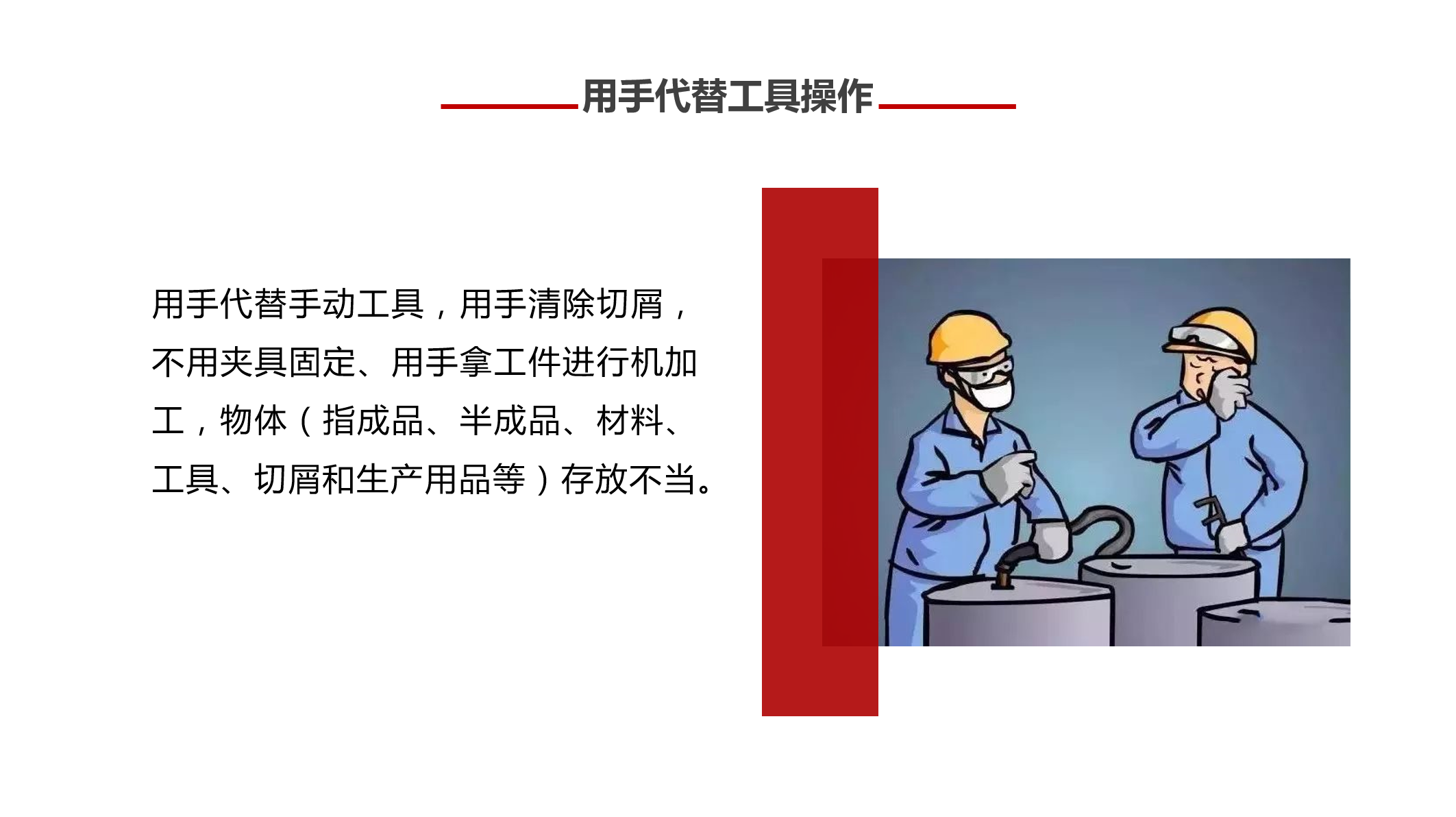 用手代替工具操作

用手代替手动工具，用手清除切屑，不用夹具固定、用手拿工件进行机加工，物体（指成品、半成品、材料、工具、切屑和生产用品等）存放不当。